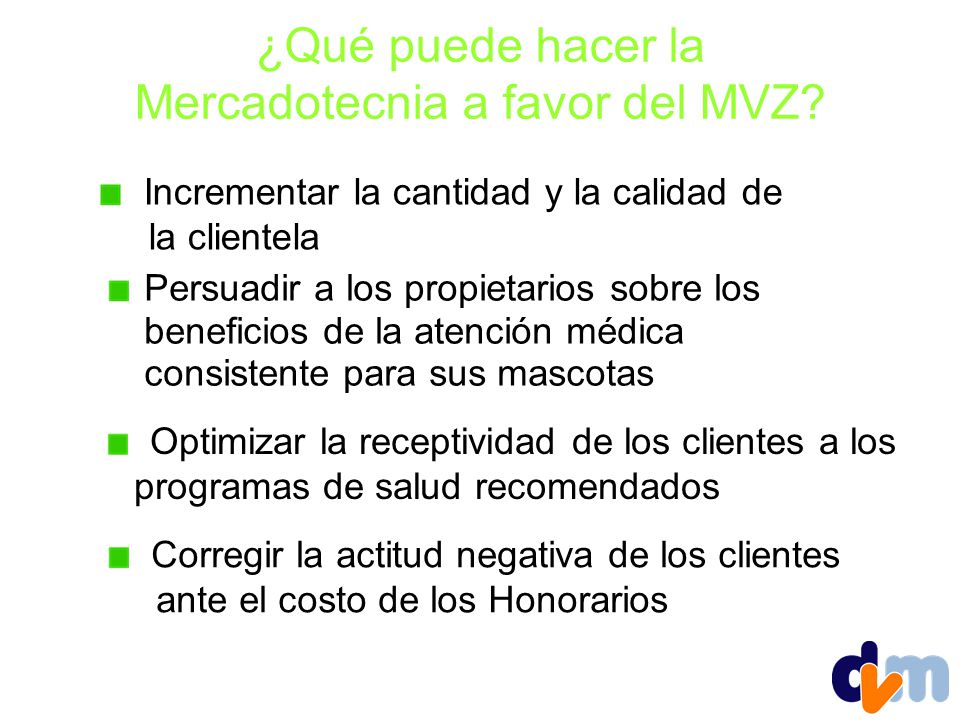 ¿Qué puede hacer la Mercadotecnia a favor del MVZ?

Incrementar la cantidad y la calidad de la clientela

Persuadir a los propietarios sobre los beneficios de la atención médica consistente para sus mascotas

Optimizar la receptividad de los clientes a los programas de salud recomendados

Corregir la actitud negativa de los clientes ante el costo de los Honorarios

dvm